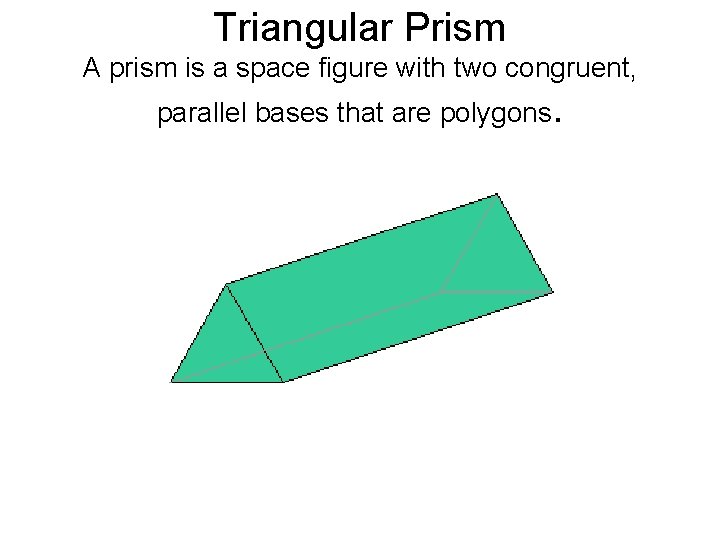 Triangular Prism

A prism is a space figure with two congruent, parallel bases that are polygons.